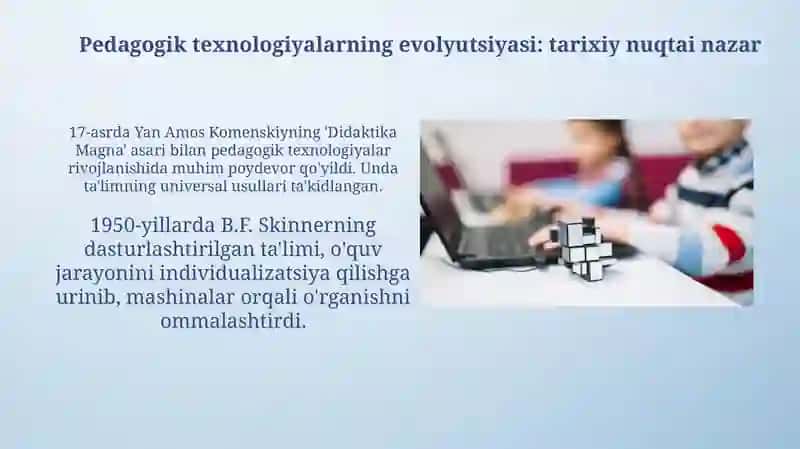 Pedagogik texnologiyalarning evolyutsiyasi: tarixiy nuqtai nazar

17-asrda Yan Amos Komenskiyning 'Didaktika Magna' asari bilan pedagogik texnologiyalar rivojlanishida muhim poydevor qo'yildi. Unda ta'limning universal usullari ta'kidlangan.

1950-yillarda B.F. Skinnerning dasturlashtirilgan ta'limi, o'quv jarayonini individualizatsiya qilishga urinib, mashinalar orqali o'rganishni ommalashtirdi.